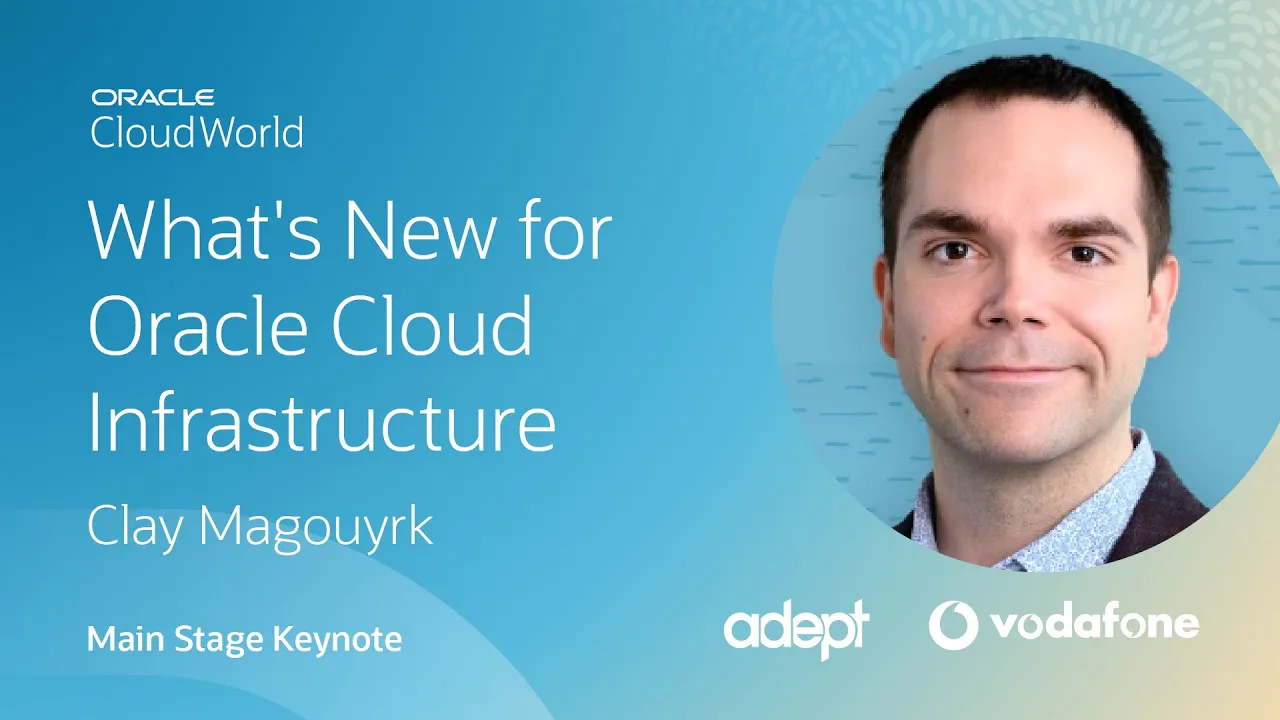 ORACLE
CloudWorld

What's New for Oracle Cloud Infrastructure

Clay Magouyrk

Main Stage Keynote

adept

vodafone